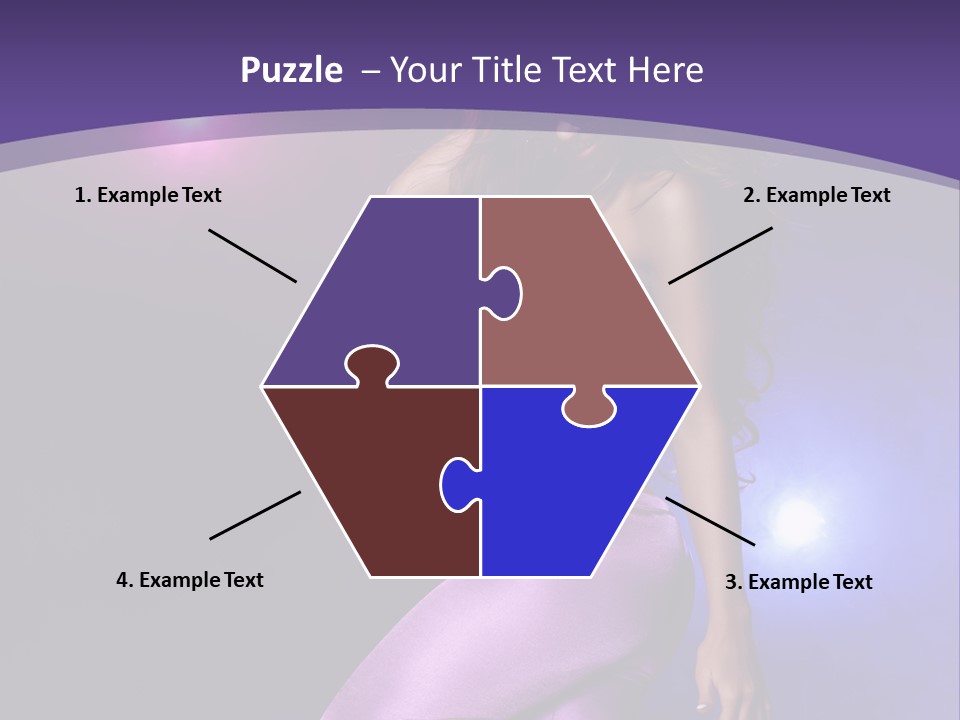 Puzzle – Your Title Text Here

1. Example Text

2. Example Text

4. Example Text

3. Example Text